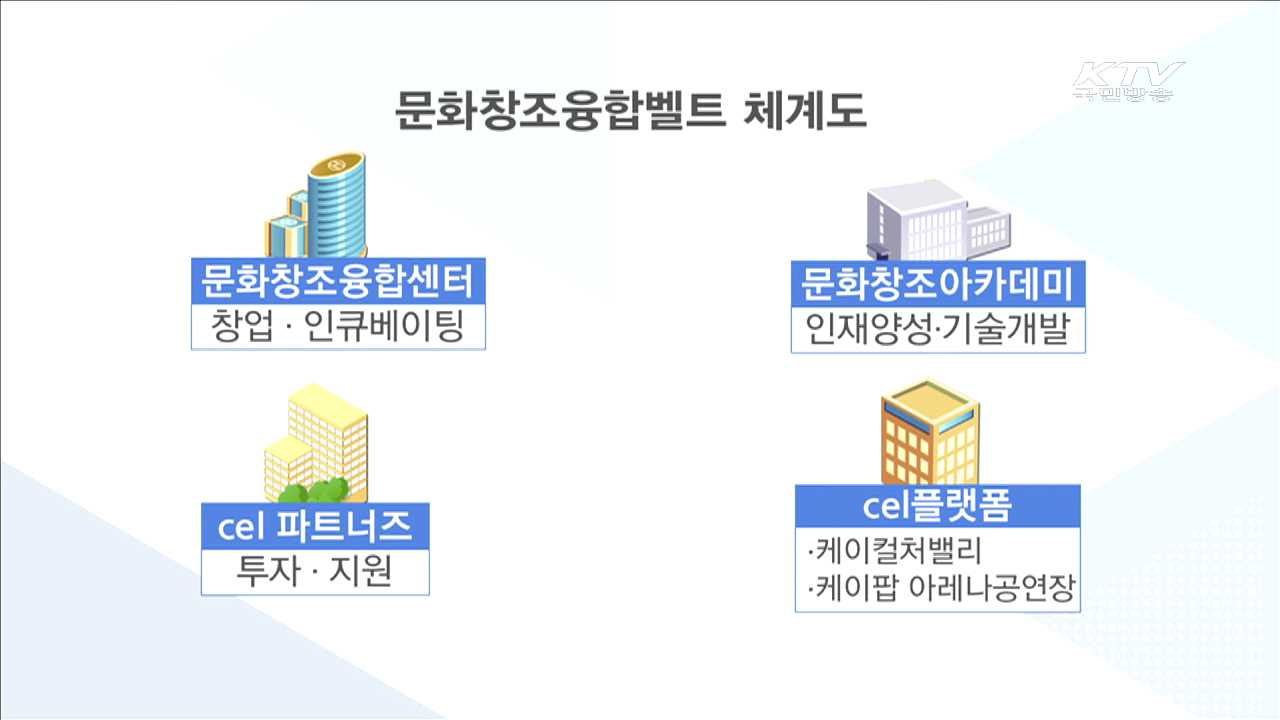 KTV 국민방송

문화창조융합벨트 체계도

문화창조융합센터
창업 · 인큐베이팅

문화창조아카데미
인재양성·기술개발

cel 파트너즈
투자 · 지원

cel플랫폼
·케이컬처밸리
·케이팝 아레나공연장